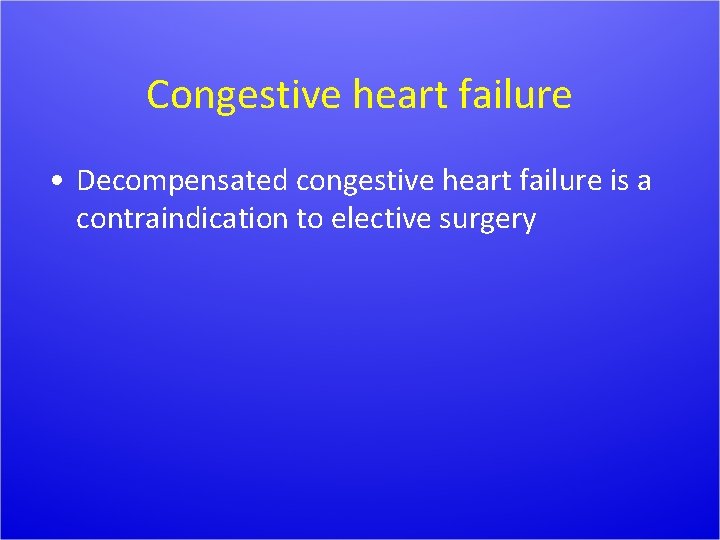 Congestive heart failure

• Decompensated congestive heart failure is a contraindication to elective surgery